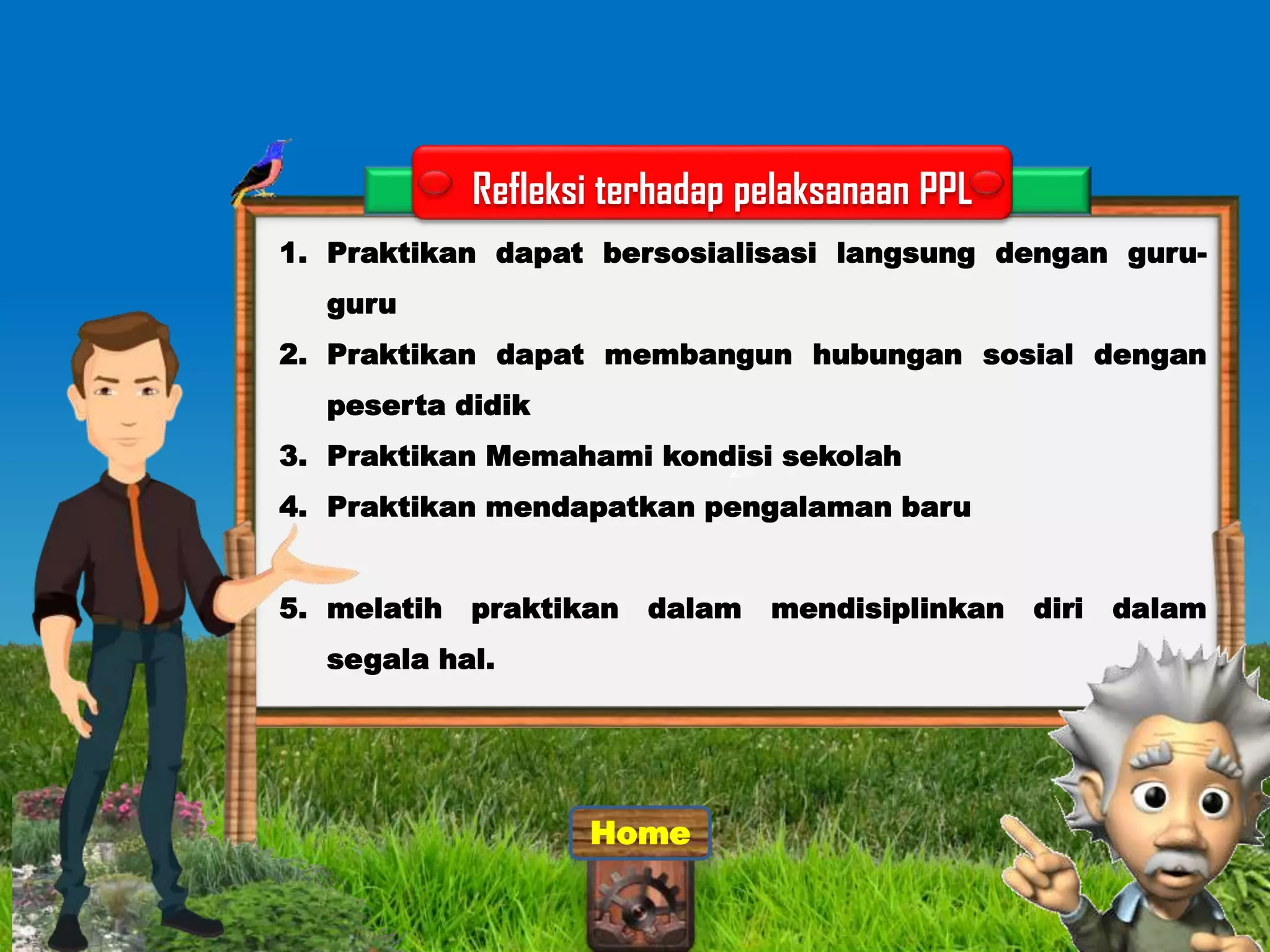 Refleksi terhadap pelaksanaan PPL

1. Praktikan dapat bersosialisasi langsung dengan guru-guru
2. Praktikan dapat membangun hubungan sosial dengan peserta didik
3. Praktikan Memahami kondisi sekolah
4. Praktikan mendapatkan pengalaman baru

5. melatih praktikan dalam mendisiplinkan diri dalam segala hal.

Home